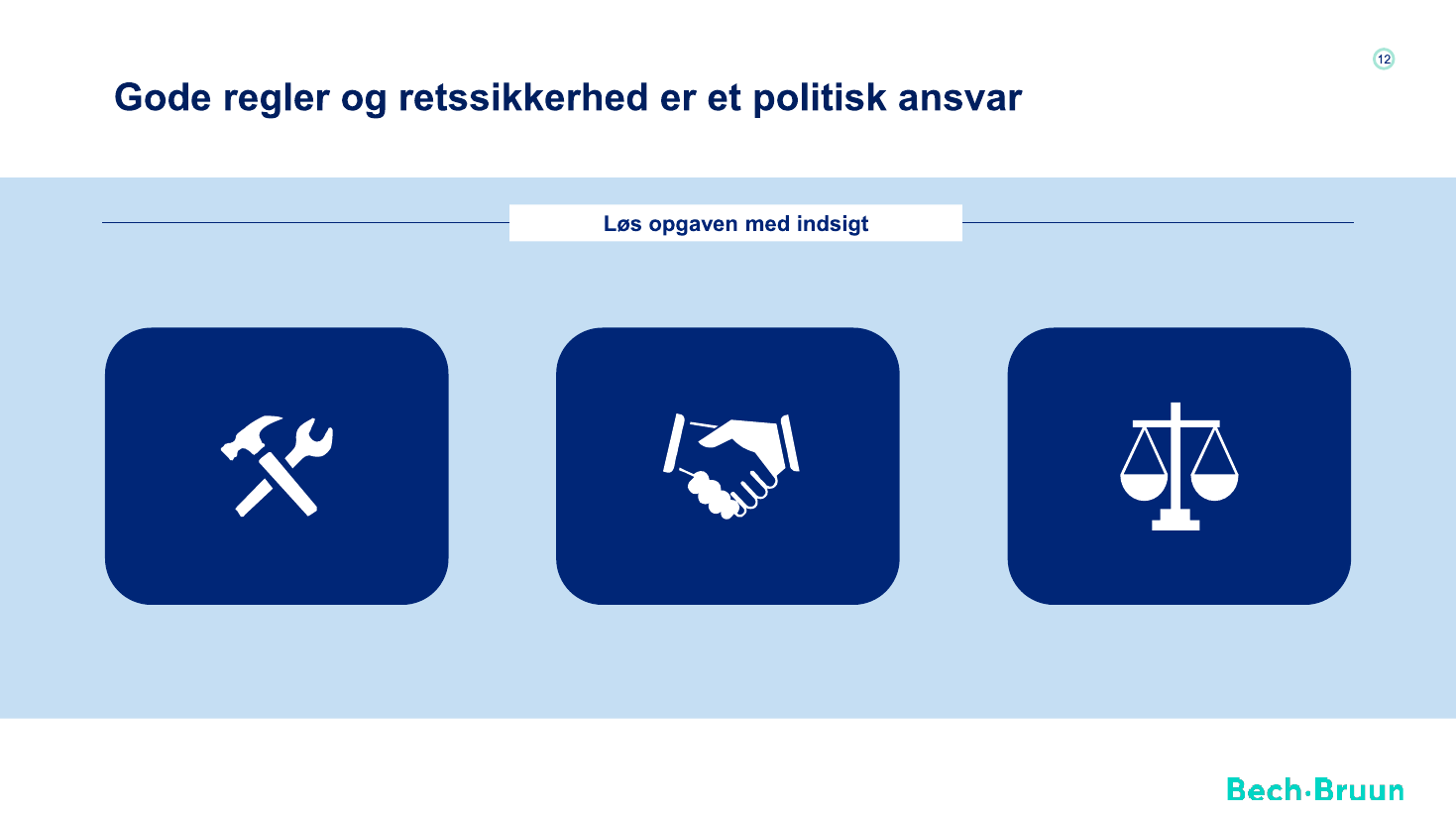 12

Gode regler og retssikkerhed er et politisk ansvar

Løs opgaven med indsigt

Bech·Bruun